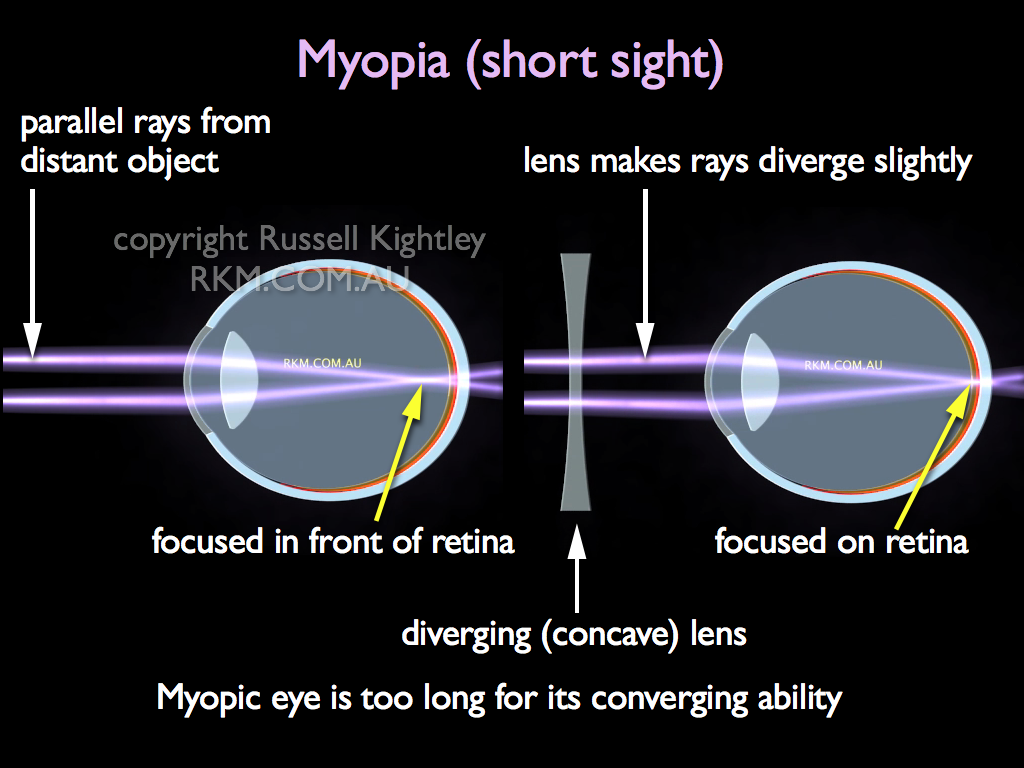 Myopia (short sight)

parallel rays from distant object

lens makes rays diverge slightly

copyright Russell Kightley
RKM.COM.AU

RKM.COM.AU

RKM.COM.AU

focused in front of retina

focused on retina

diverging (concave) lens

Myopic eye is too long for its converging ability